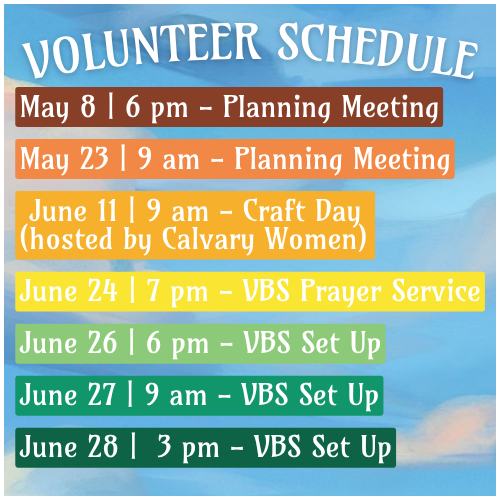 VOLUNTEER SCHEDULE

May 8 | 6 pm - Planning Meeting

May 23 | 9 am - Planning Meeting

June 11 | 9 am - Craft Day (hosted by Calvary Women)

June 24 | 7 pm - VBS Prayer Service

June 26 | 6 pm - VBS Set Up

June 27 | 9 am - VBS Set Up

June 28 | 3 pm - VBS Set Up